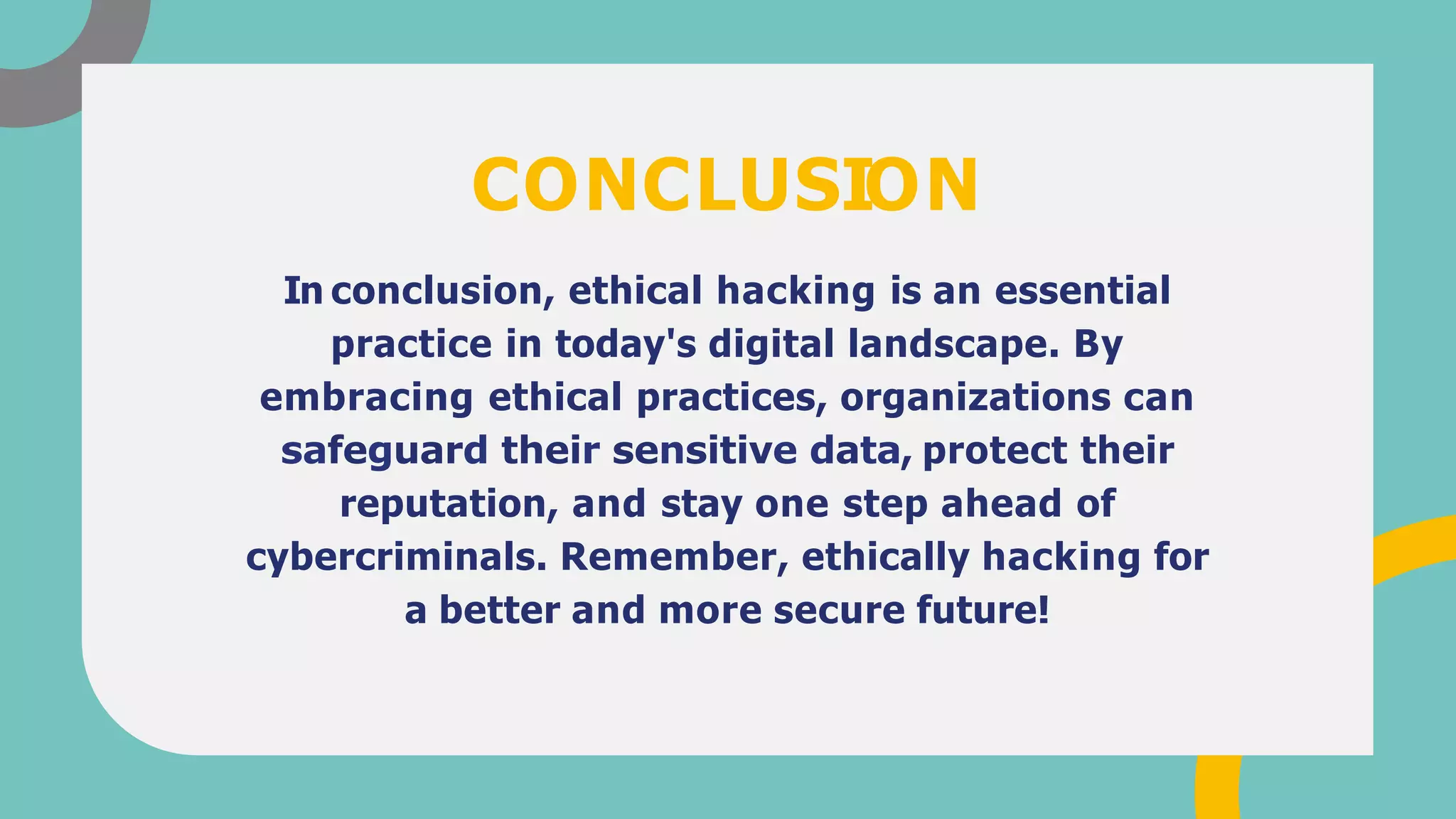 CONCLUSION

In conclusion, ethical hacking is an essential practice in today's digital landscape. By embracing ethical practices, organizations can safeguard their sensitive data, protect their reputation, and stay one step ahead of cybercriminals. Remember, ethically hacking for a better and more secure future!